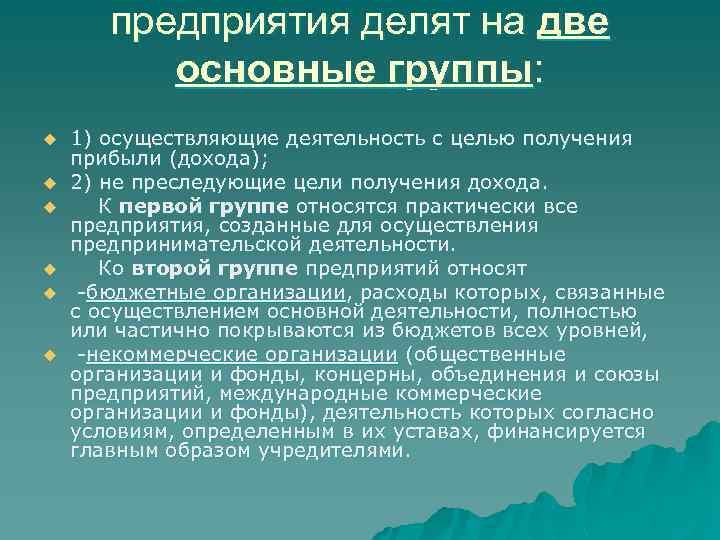 предприятия делят на две основные группы:

1) осуществляющие деятельность с целью получения прибыли (дохода);

2) не преследующие цели получения дохода.

К первой группе относятся практически все предприятия, созданные для осуществления предпринимательской деятельности.

Ко второй группе предприятий относят

-бюджетные организации, расходы которых, связанные с осуществлением основной деятельности, полностью или частично покрываются из бюджетов всех уровней,

-некоммерческие организации (общественные организации и фонды, концерны, объединения и союзы предприятий, международные коммерческие организации и фонды), деятельность которых согласно условиям, определенным в их уставах, финансируется главным образом учредителями.